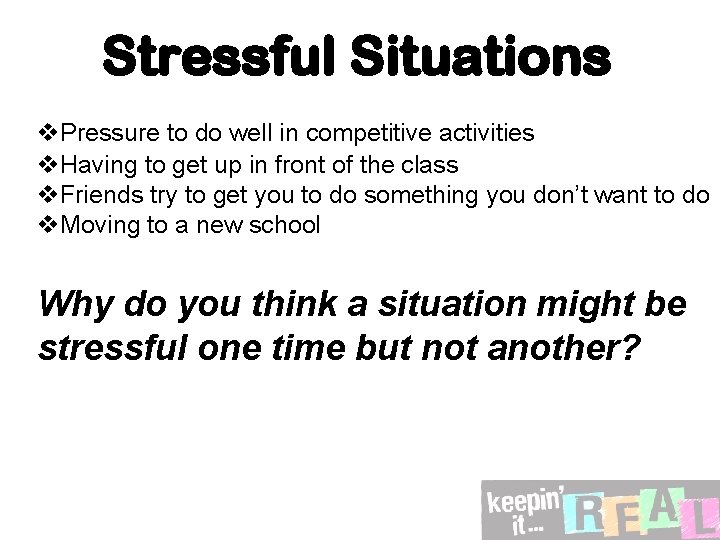 Stressful Situations

❖Pressure to do well in competitive activities
❖Having to get up in front of the class
❖Friends try to get you to do something you don't want to do
❖Moving to a new school

Why do you think a situation might be stressful one time but not another?

keepin' it... REAL